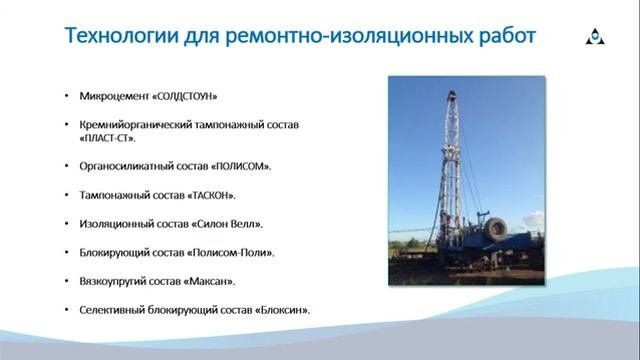 Технологии для ремонтно-изоляционных работ

• Микроцемент «СОЛДСТОУН»

• Кремнийорганический тампонажный состав «ПЛАСТ-СТ».

• Органосиликатный состав «ПОЛИСОМ».

• Тампонажный состав «ТАСКОН».

• Изоляционный состав «Силон Велл».

• Блокирующий состав «Полисом-Поли».

• Вязкоупругий состав «Максан».

• Селективный блокирующий состав «Блоксин».